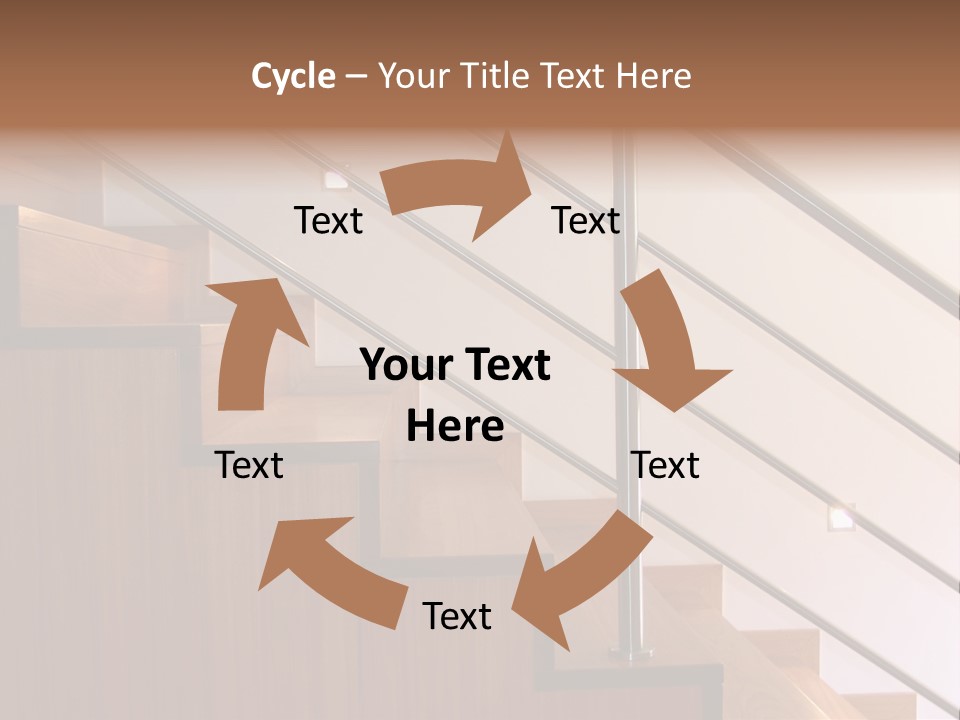 Cycle – Your Title Text Here

Text

Text

Your Text Here

Text

Text

Text